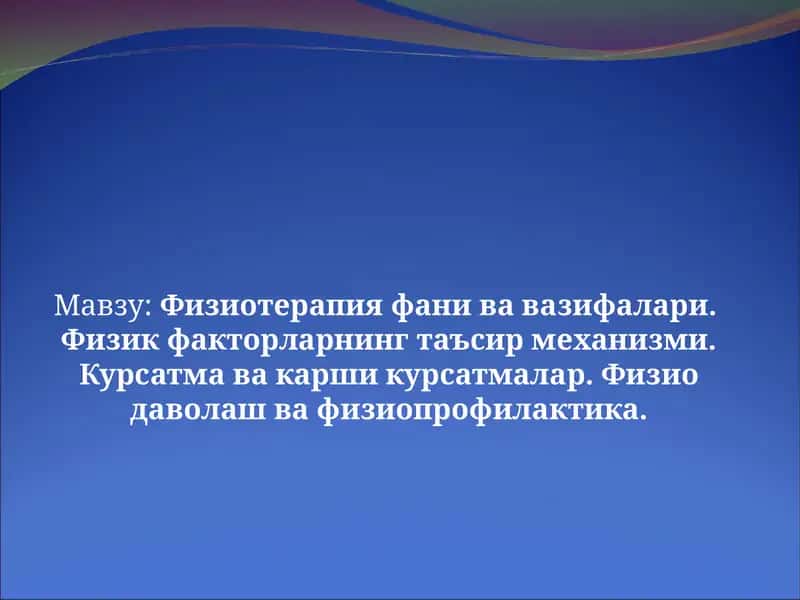 Мавзу: Физиотерапия фани ва вазифалари. Физик факторларнинг таъсир механизми. Курсатма ва карши курсатмалар. Физио даволаш ва физиопрофилактика.